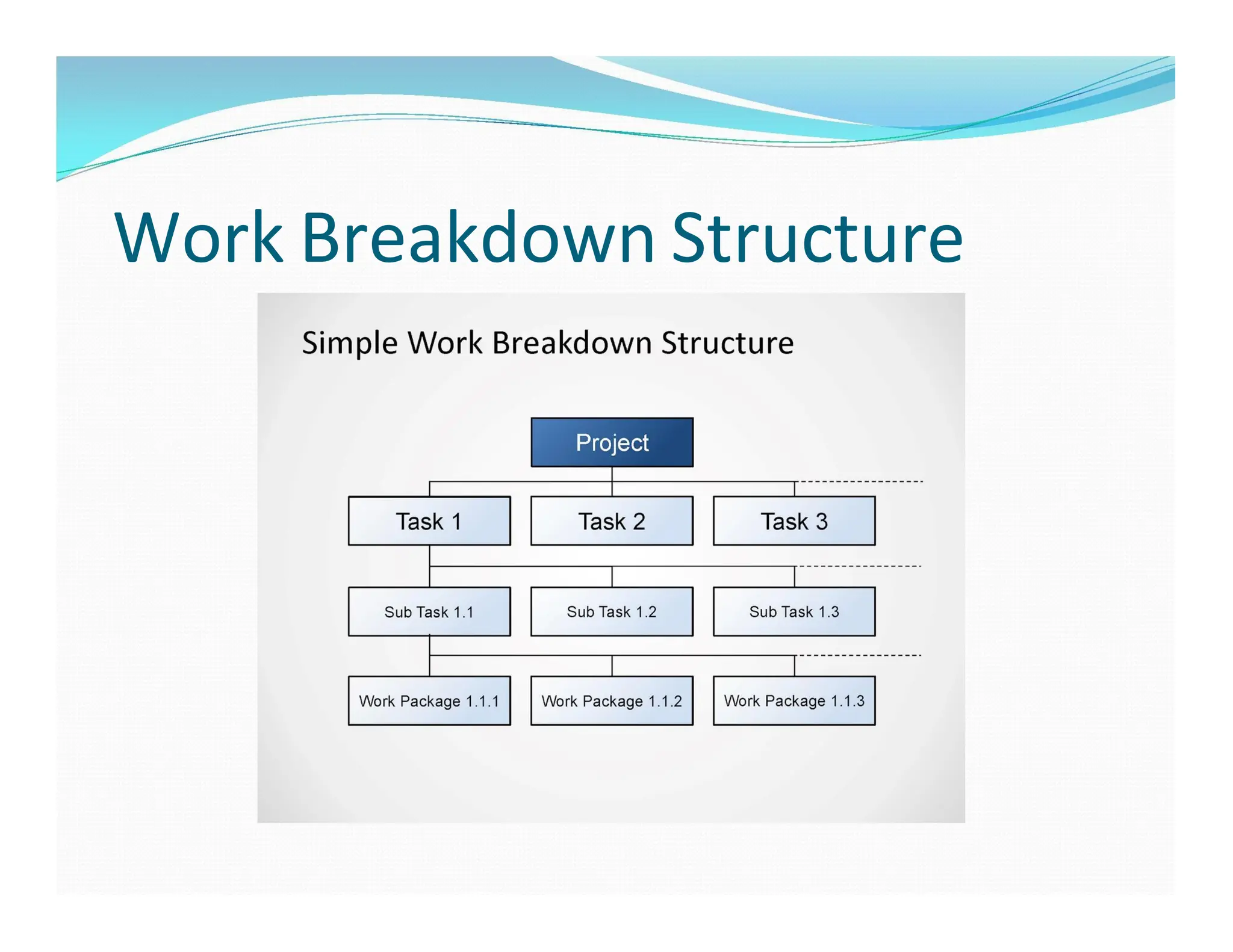 Work Breakdown Structure

Simple Work Breakdown Structure

Project

Task 1

Task 2

Task 3

Sub Task 1.1

Sub Task 1.2

Sub Task 1.3

Work Package 1.1.1

Work Package 1.1.2

Work Package 1.1.3